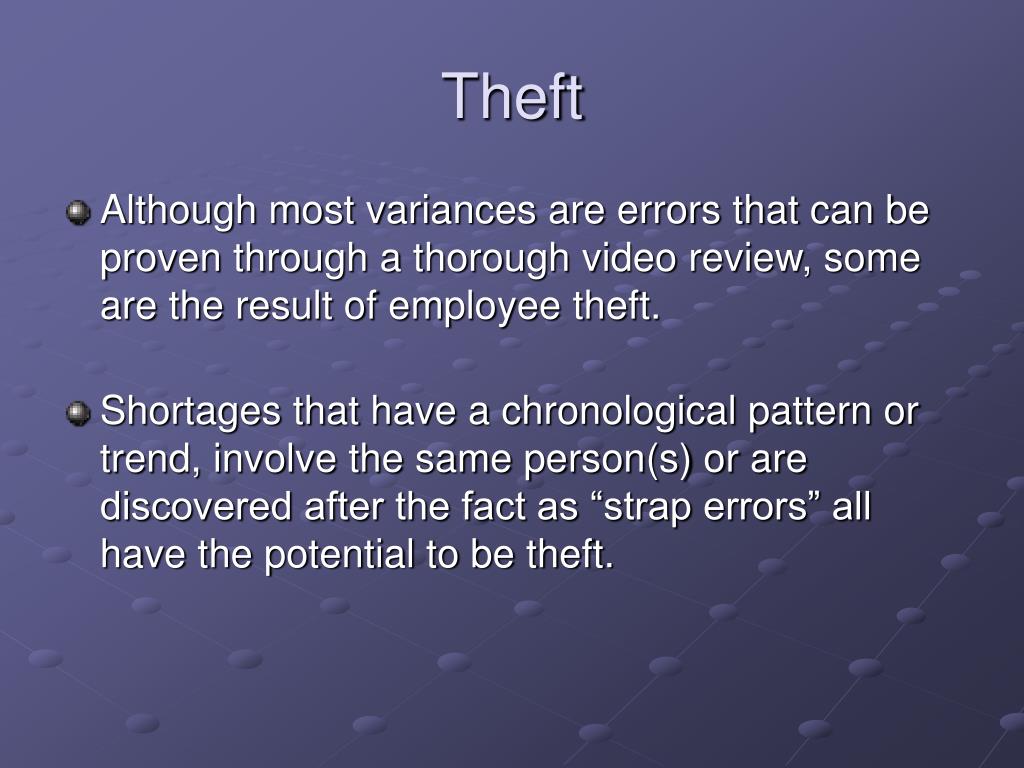 Theft

Although most variances are errors that can be proven through a thorough video review, some are the result of employee theft.

Shortages that have a chronological pattern or trend, involve the same person(s) or are discovered after the fact as “strap errors” all have the potential to be theft.